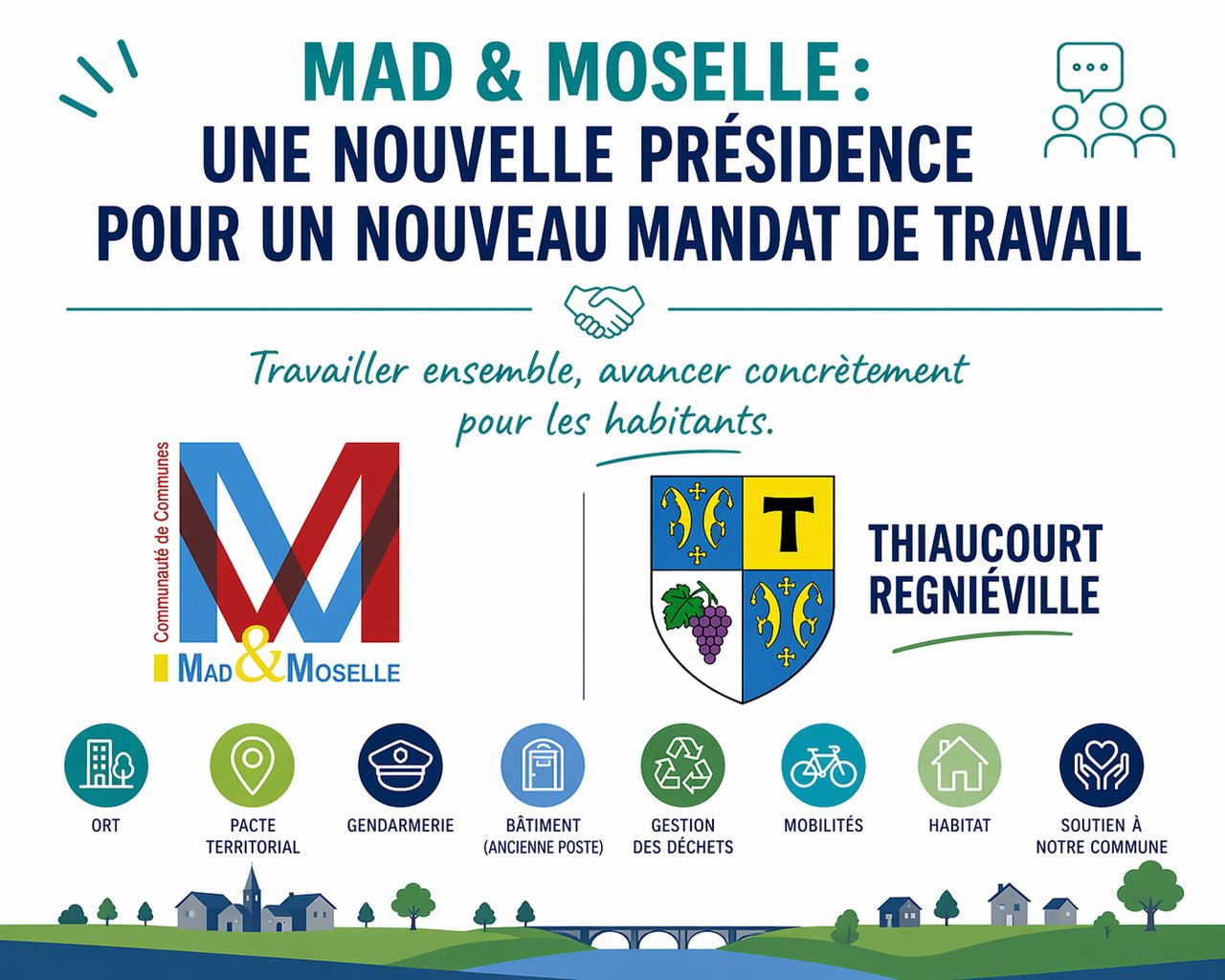 MAD & MOSELLE :
UNE NOUVELLE PRÉSIDENCE
POUR UN NOUVEAU MANDAT DE TRAVAIL

Travailler ensemble, avancer concrètement pour les habitants.

Communauté de Communes
MAD & MOSELLE

T

THIAUCOURT
REGNIÉVILLE

ORT

PACTE TERRITORIAL

GENDARMERIE

BÂTIMENT (ANCIENNE POSTE)

GESTION DES DÉCHETS

MOBILITÉS

HABITAT

SOUTIEN À NOTRE COMMUNE